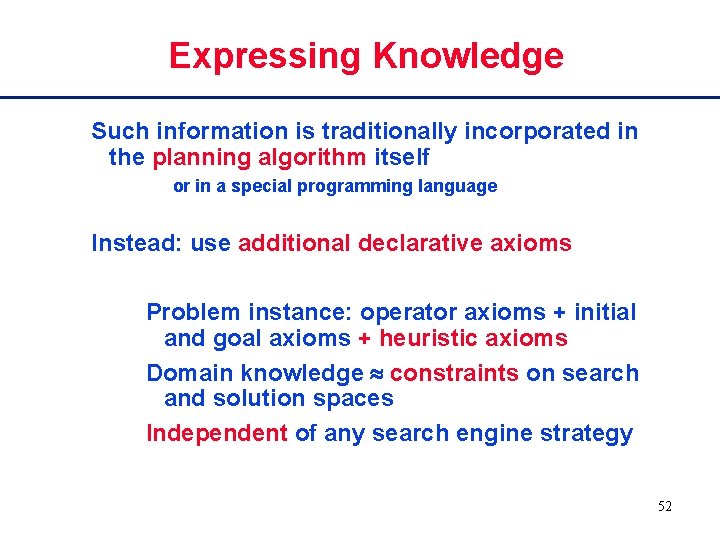 Expressing Knowledge

Such information is traditionally incorporated in the planning algorithm itself

or in a special programming language

Instead: use additional declarative axioms

Problem instance: operator axioms + initial and goal axioms + heuristic axioms

Domain knowledge ≈ constraints on search and solution spaces

Independent of any search engine strategy

52